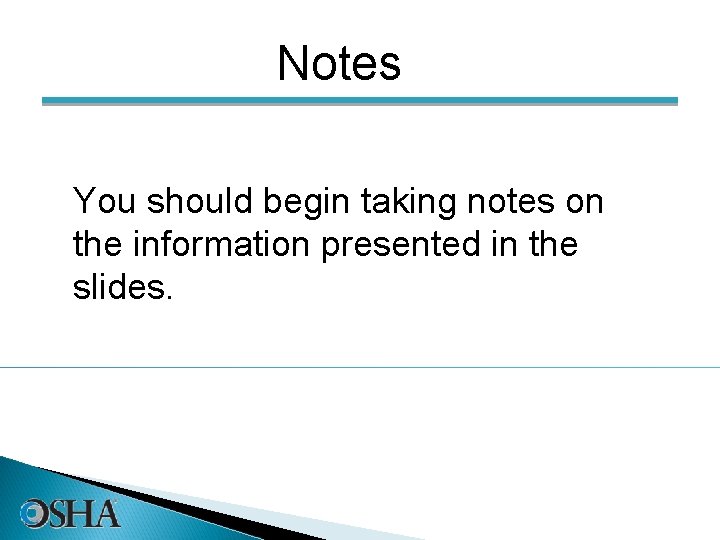 Notes

You should begin taking notes on the information presented in the slides.

OSHA